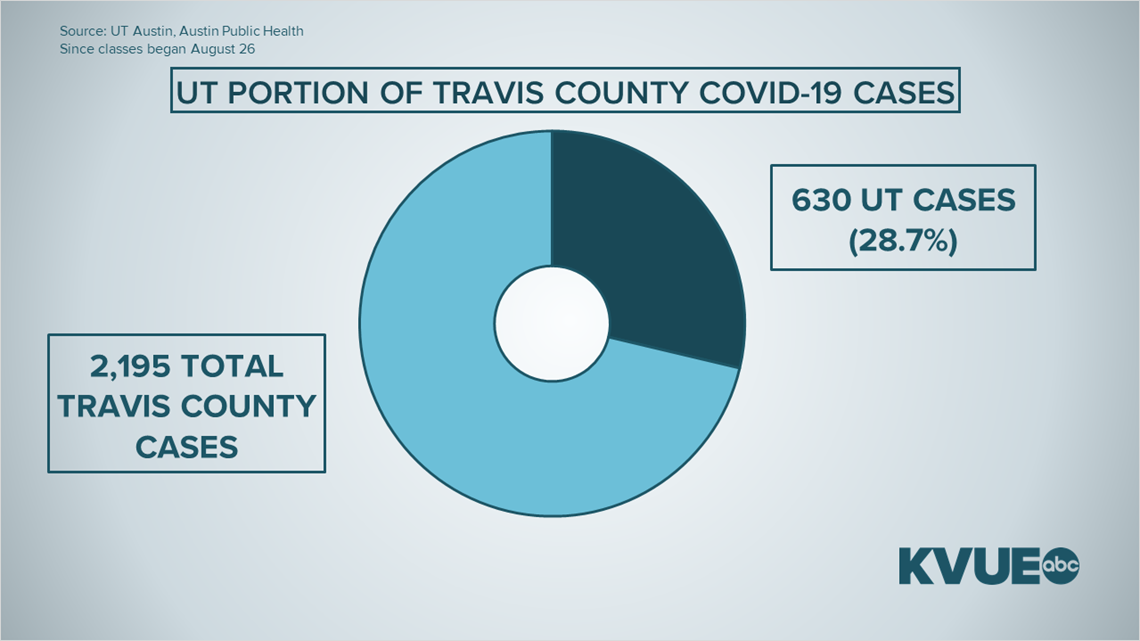 Source: UT Austin, Austin Public Health
Since classes began August 26

UT PORTION OF TRAVIS COUNTY COVID-19 CASES

630 UT CASES (28.7%)

2,195 TOTAL TRAVIS COUNTY CASES

KVUE abc